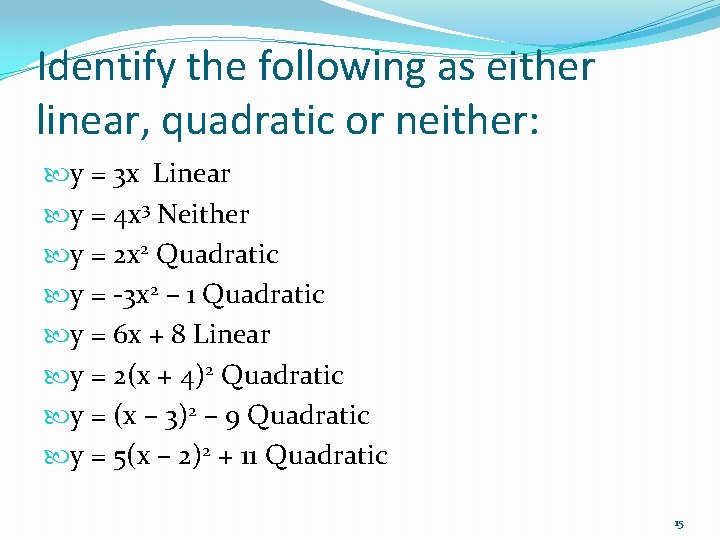 Identify the following as either linear, quadratic or neither:

$y = 3x$ Linear
$y = 4x^3$ Neither
$y = 2x^2$ Quadratic
$y = -3x^2 - 1$ Quadratic
$y = 6x + 8$ Linear
$y = 2(x + 4)^2$ Quadratic
$y = (x - 3)^2 - 9$ Quadratic
$y = 5(x - 2)^2 + 11$ Quadratic

15